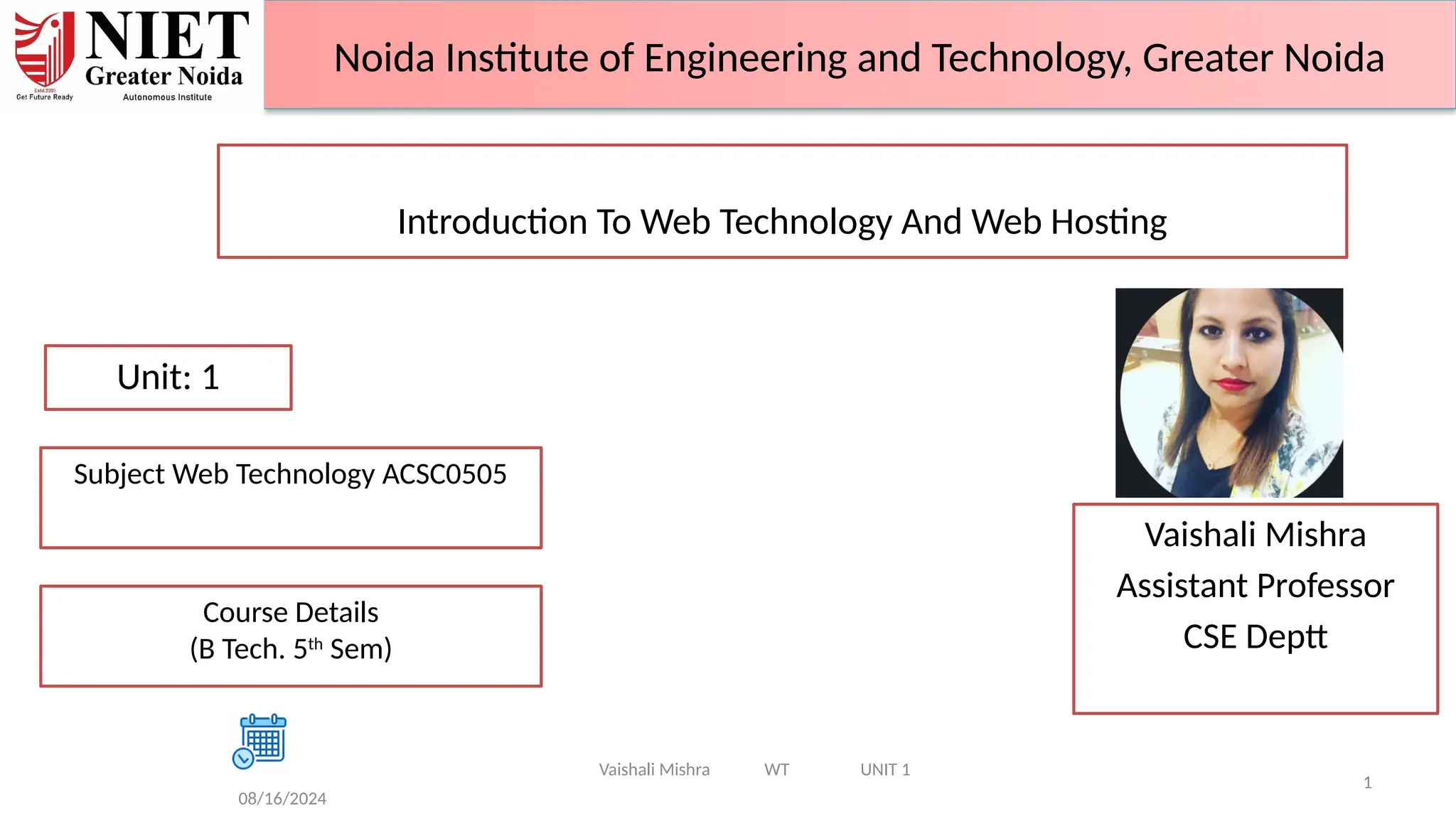 NIET
Greater Noida
Estd.2001
Get Future Ready
Autonomous Institute

Noida Institute of Engineering and Technology, Greater Noida

Introduction To Web Technology And Web Hosting

Unit: 1

Subject Web Technology ACSC0505

Course Details
(B Tech. 5$^{th}$ Sem)

Vaishali Mishra
Assistant Professor
CSE Deptt

08/16/2024

Vaishali Mishra WT UNIT 1

1